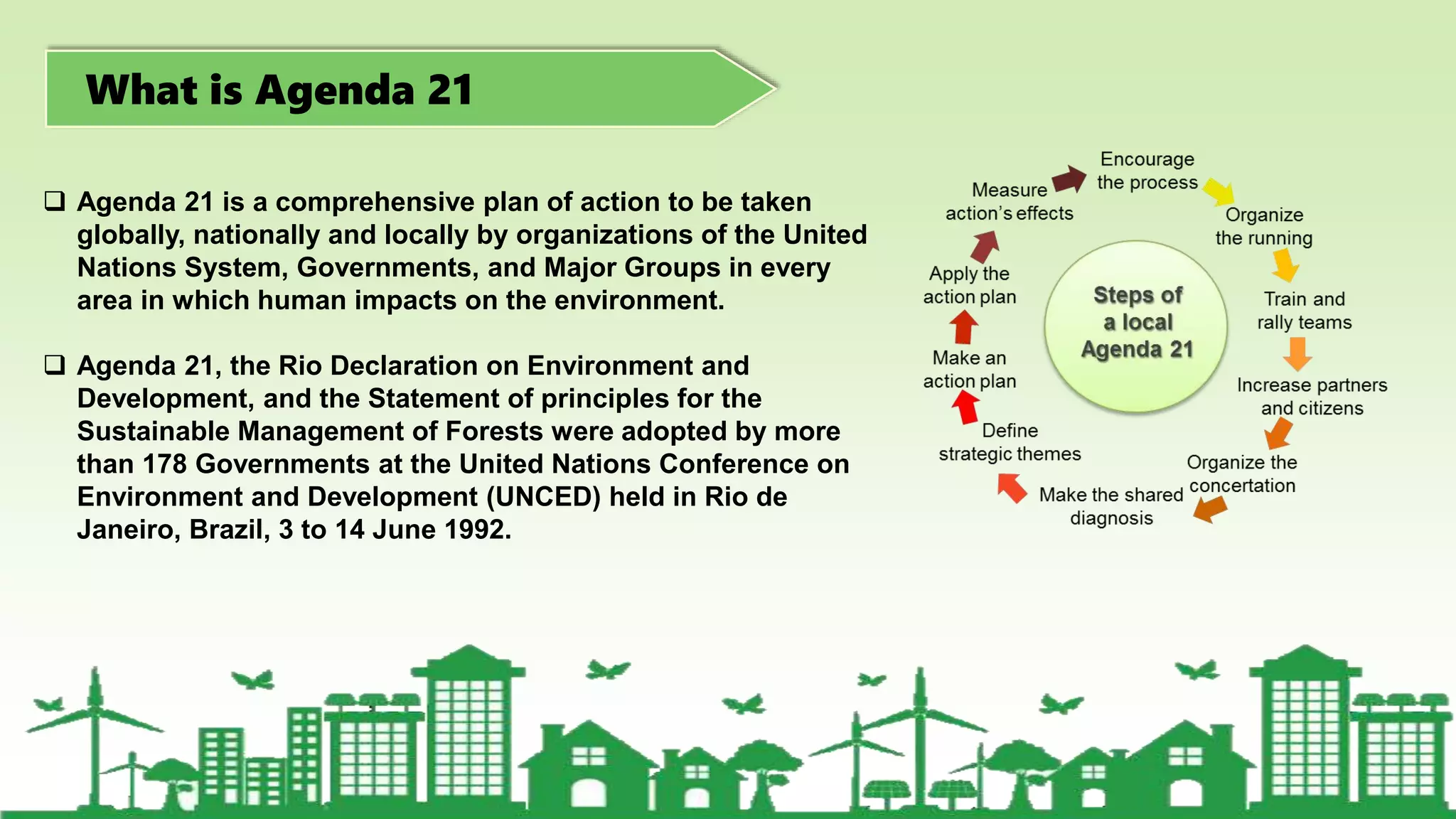 What is Agenda 21

❑ Agenda 21 is a comprehensive plan of action to be taken globally, nationally and locally by organizations of the United Nations System, Governments, and Major Groups in every area in which human impacts on the environment.

❑ Agenda 21, the Rio Declaration on Environment and Development, and the Statement of principles for the Sustainable Management of Forests were adopted by more than 178 Governments at the United Nations Conference on Environment and Development (UNCED) held in Rio de Janeiro, Brazil, 3 to 14 June 1992.

Steps of a local Agenda 21

Encourage the process

Organize the running

Train and rally teams

Increase partners and citizens

Organize the concertation

Make the shared diagnosis

Define strategic themes

Make an action plan

Apply the action plan

Measure action's effects